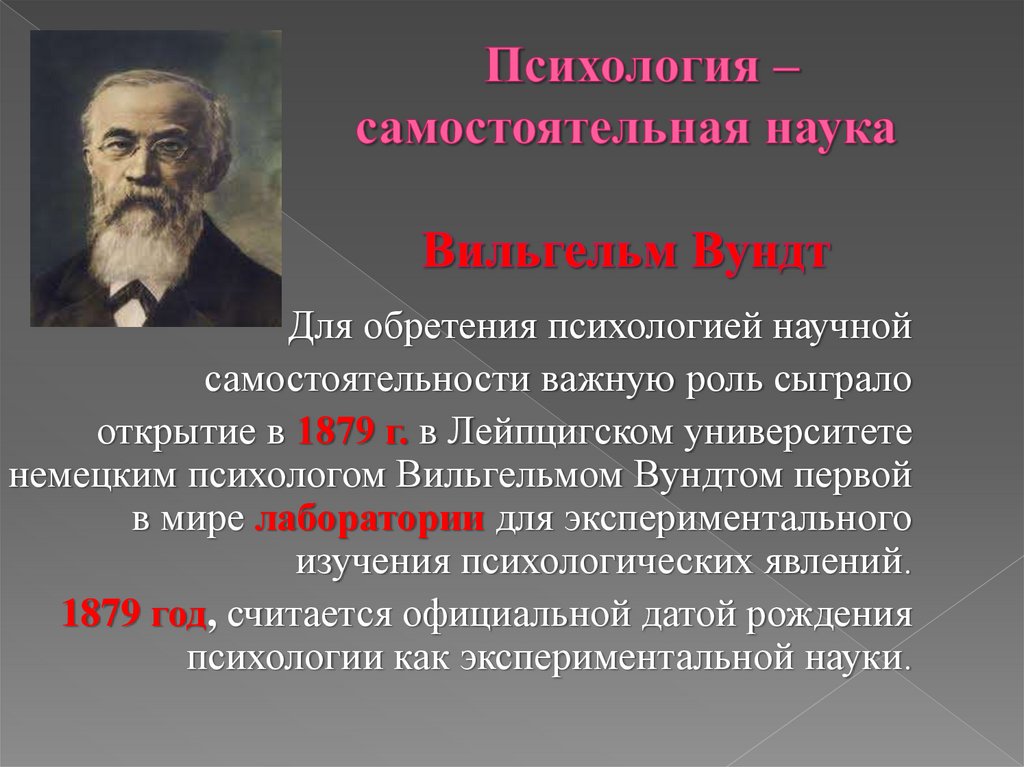 Психология – самостоятельная наука

Вильгельм Вундт

Для обретения психологией научной самостоятельности важную роль сыграло открытие в 1879 г. в Лейпцигском университете немецким психологом Вильгельмом Вундтом первой в мире лаборатории для экспериментального изучения психологических явлений.

1879 год, считается официальной датой рождения психологии как экспериментальной науки.